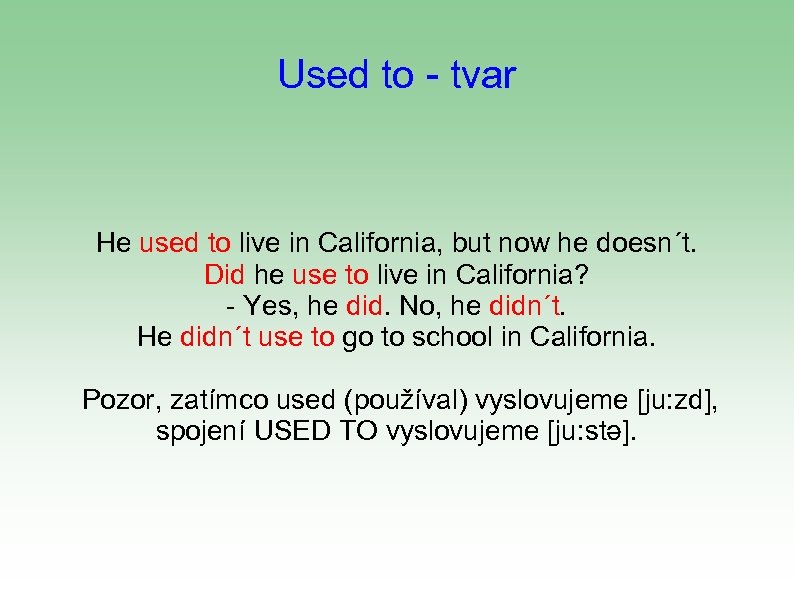 Used to - tvar

He used to live in California, but now he doesn´t.
Did he use to live in California?
- Yes, he did. No, he didn´t.
He didn´t use to go to school in California.

Pozor, zatímco used (používal) vyslovujeme [ju:zd], spojení USED TO vyslovujeme [ju:stə].